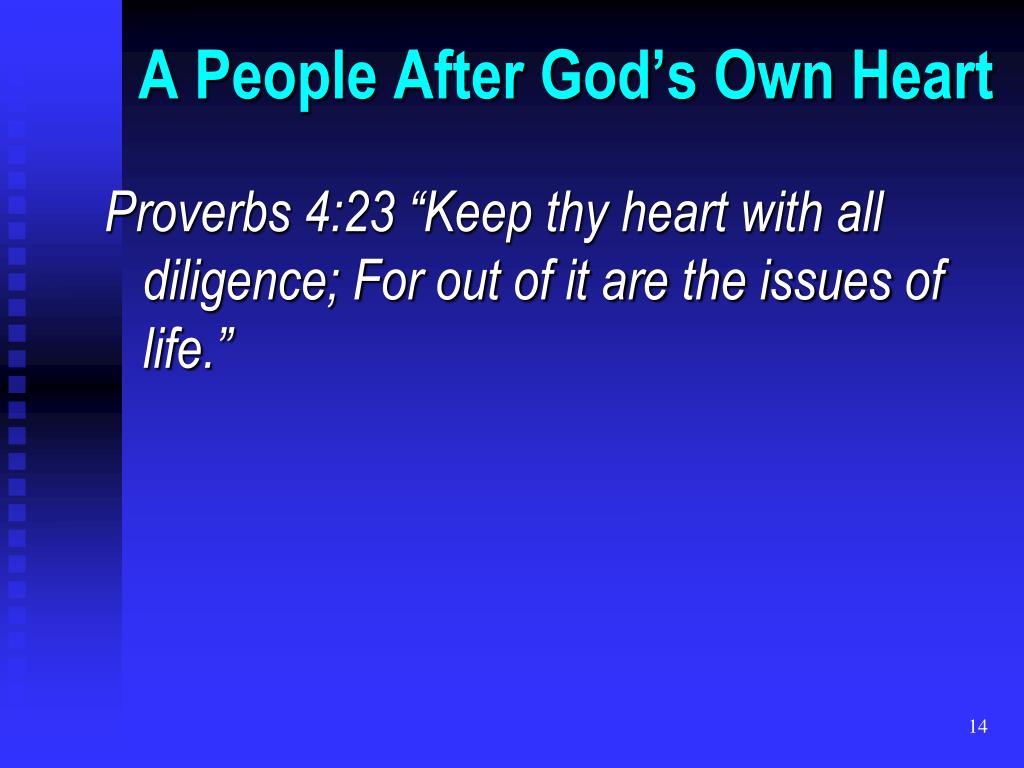 A People After God’s Own Heart

Proverbs 4:23 “Keep thy heart with all diligence; For out of it are the issues of life.”

14